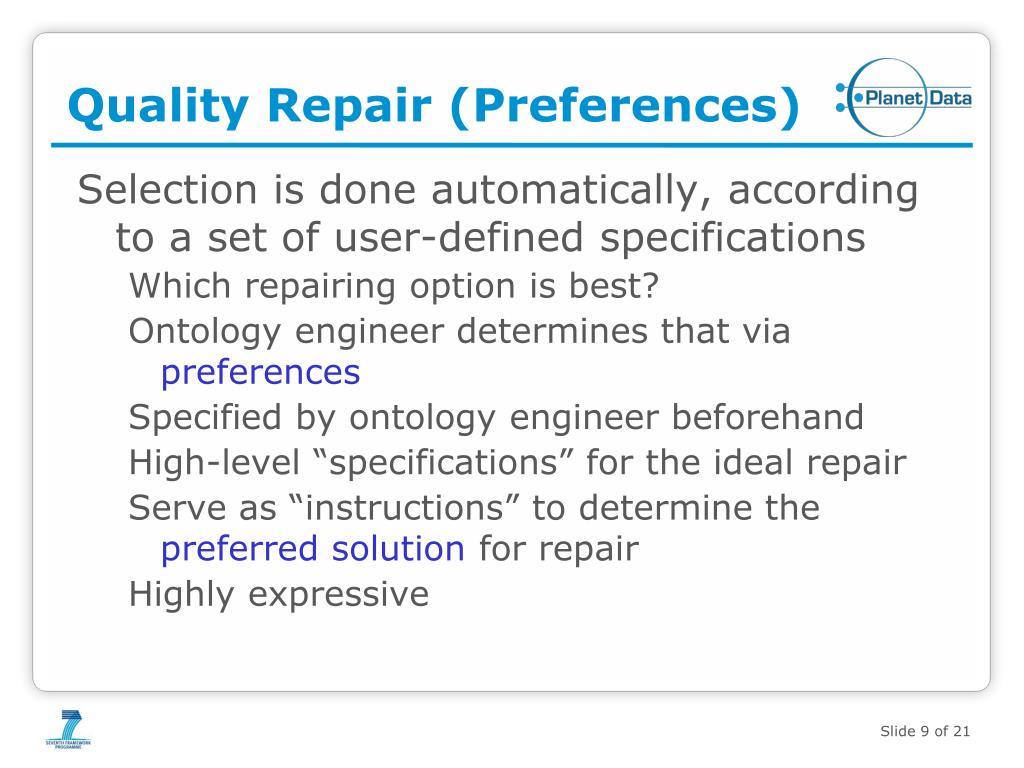 Quality Repair (Preferences)

Planet Data

Selection is done automatically, according to a set of user-defined specifications

Which repairing option is best?

Ontology engineer determines that via preferences

Specified by ontology engineer beforehand

High-level “specifications” for the ideal repair

Serve as “instructions” to determine the preferred solution for repair

Highly expressive

SEVENTH FRAMEWORK PROGRAMME

Slide 9 of 21